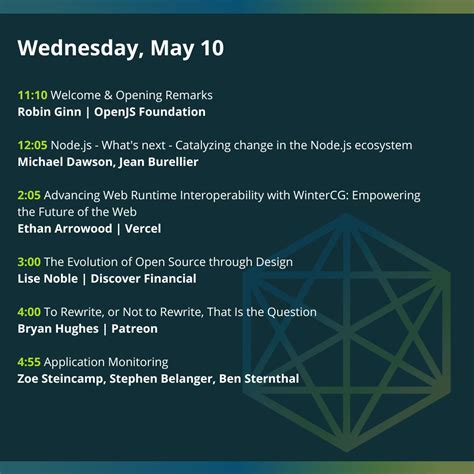 Wednesday, May 10

11:10 Welcome & Opening Remarks
Robin Ginn | OpenJS Foundation

12:05 Node.js - What's next - Catalyzing change in the Node.js ecosystem
Michael Dawson, Jean Burellier

2:05 Advancing Web Runtime Interoperability with WinterCG: Empowering the Future of the Web
Ethan Arrowood | Vercel

3:00 The Evolution of Open Source through Design
Lise Noble | Discover Financial

4:00 To Rewrite, or Not to Rewrite, That Is the Question
Bryan Hughes | Patreon

4:55 Application Monitoring
Zoe Steincamp, Stephen Belanger, Ben Sternthal